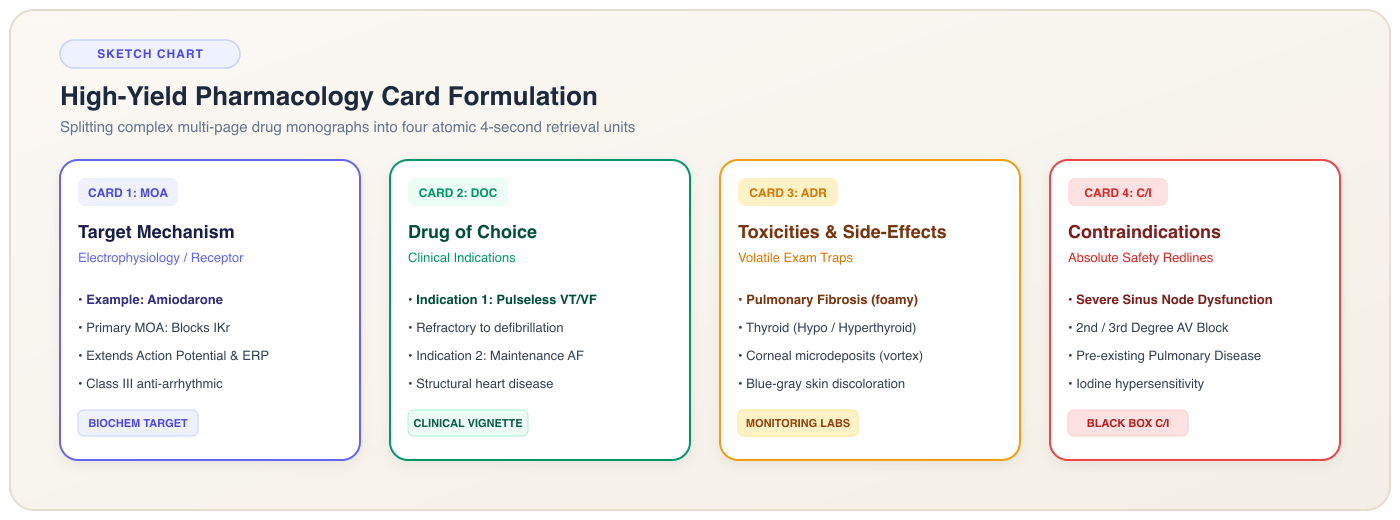 SKETCH CHART

High-Yield Pharmacology Card Formulation

Splitting complex multi-page drug monographs into four atomic 4-second retrieval units

CARD 1: MOA

Target Mechanism

Electrophysiology / Receptor

• Example: Amiodarone
• Primary MOA: Blocks IKr
• Extends Action Potential & ERP
• Class III anti-arrhythmic

BIOCHEM TARGET

CARD 2: DOC

Drug of Choice

Clinical Indications

• Indication 1: Pulseless VT/VF
• Refractory to defibrillation
• Indication 2: Maintenance AF
• Structural heart disease

CLINICAL VIGNETTE

CARD 3: ADR

Toxicities & Side-Effects

Volatile Exam Traps

• Pulmonary Fibrosis (foamy)
• Thyroid (Hypo / Hyperthyroid)
• Corneal microdeposits (vortex)
• Blue-gray skin discoloration

MONITORING LABS

CARD 4: C/I

Contraindications

Absolute Safety Redlines

• Severe Sinus Node Dysfunction
• 2nd / 3rd Degree AV Block
• Pre-existing Pulmonary Disease
• Iodine hypersensitivity

BLACK BOX C/I